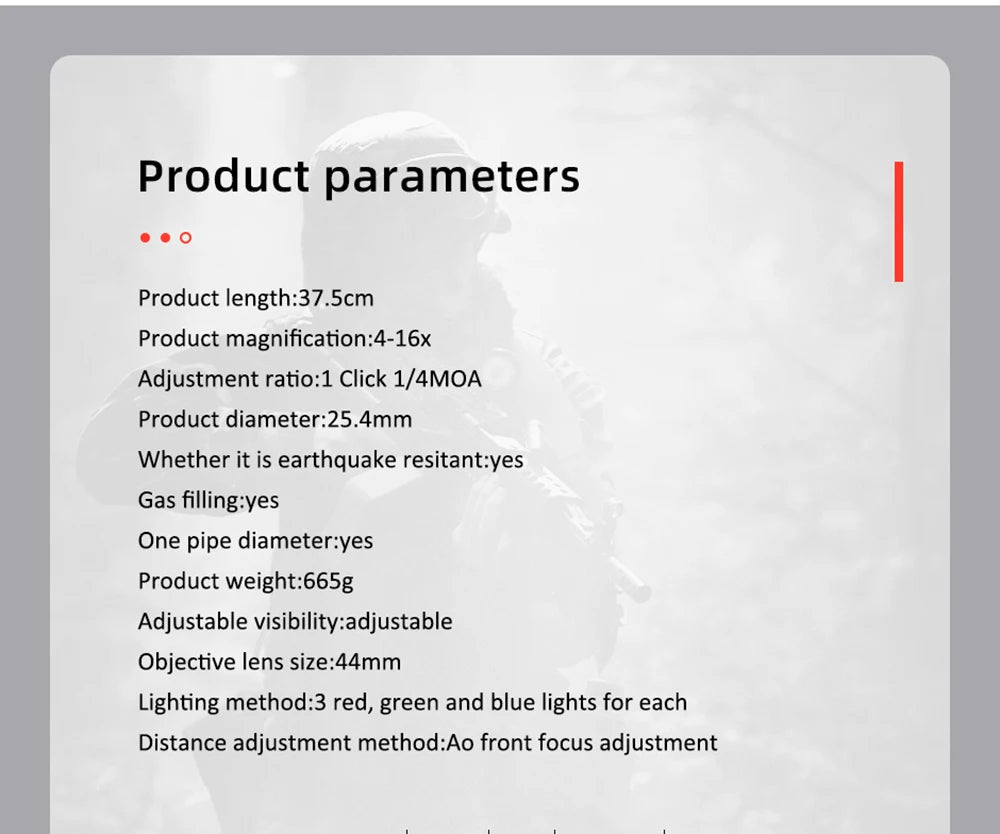 Product parameters

Product length:37.5cm

Product magnification:4-16x

Adjustment ratio:1 Click 1/4MOA

Product diameter:25.4mm

Whether it is earthquake resitant:yes

Gas filling:yes

One pipe diameter:yes

Product weight:665g

Adjustable visibility:adjustable

Objective lens size:44mm

Lighting method:3 red, green and blue lights for each

Distance adjustment method:Ao front focus adjustment